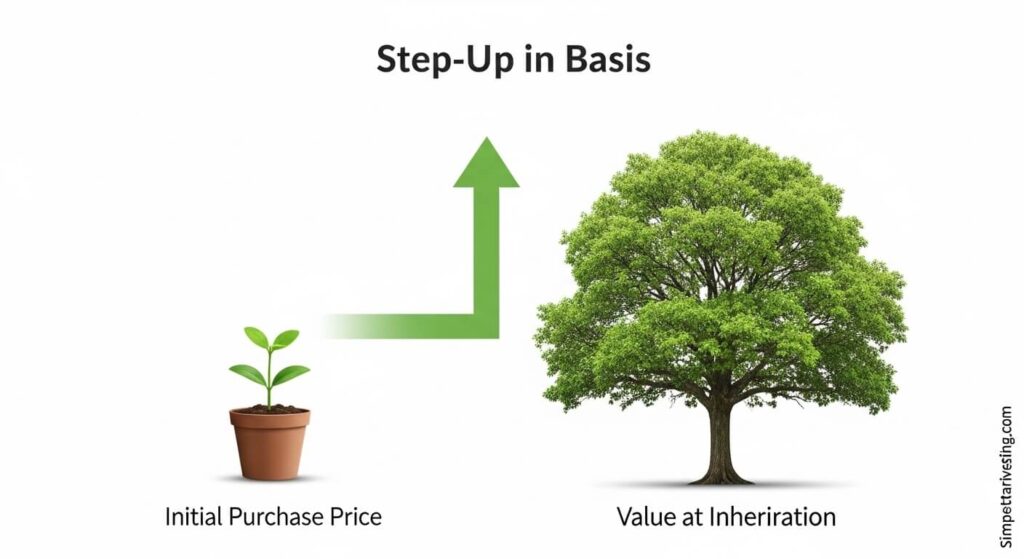 Step-Up in Basis

Initial Purchase Price

Value at Inheriration

Simpettarivesing.com